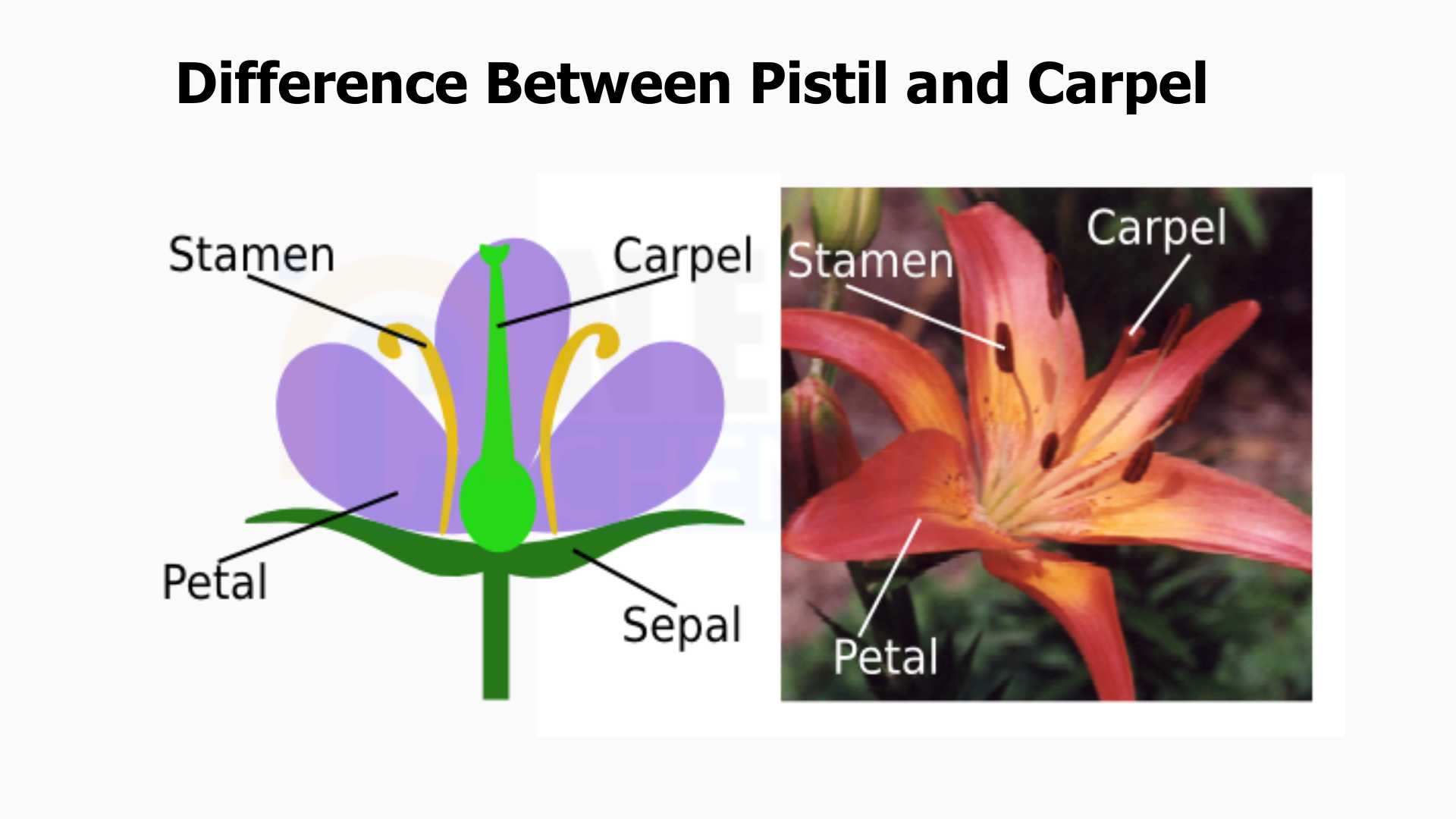 Difference Between Pistil and Carpel

Stamen

Carpel

Petal

Sepal

Stamen

Carpel

Petal